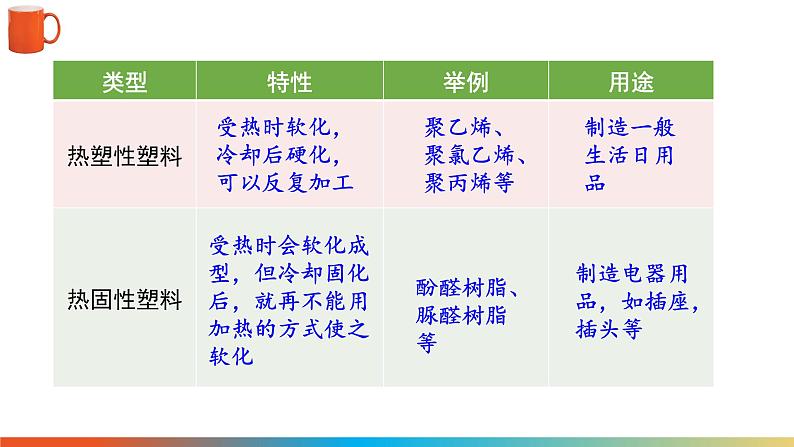 | 类型 | 特性 | 举例 | 用途 |
|---|---|---|---|
| 热塑性塑料 | 受热时软化，冷却后硬化，可以反复加工 | 聚乙烯、聚氯乙烯、聚丙烯等 | 制造一般生活日用品 |
| 热固性塑料 | 受热时会软化成型，但冷却固化后，就再不能用加热的方式使之软化 | 酚醛树脂、脲醛树脂等 | 制造电器用品，如插座，插头等 |